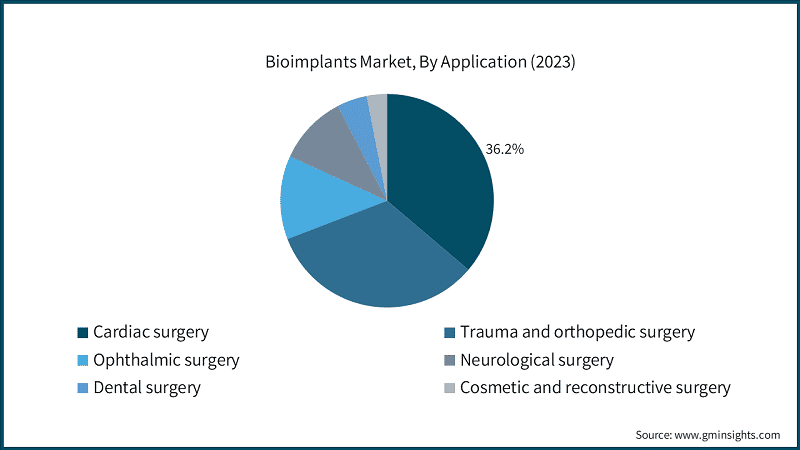 Bioimplants Market, By Application (2023)

36.2%

Cardiac surgery
Trauma and orthopedic surgery
Ophthalmic surgery
Neurological surgery
Dental surgery
Cosmetic and reconstructive surgery

Source: www.gminsights.com